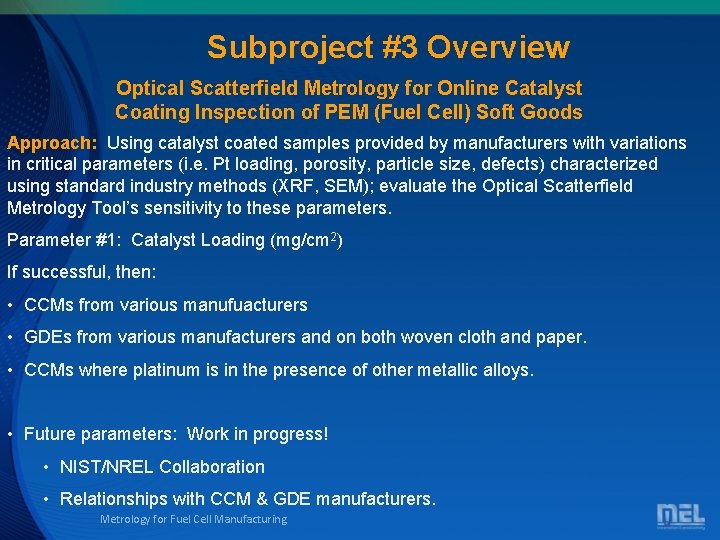 Subproject #3 Overview

Optical Scatterfield Metrology for Online Catalyst Coating Inspection of PEM (Fuel Cell) Soft Goods

Approach: Using catalyst coated samples provided by manufacturers with variations in critical parameters (i.e. Pt loading, porosity, particle size, defects) characterized using standard industry methods (XRF, SEM); evaluate the Optical Scatterfield Metrology Tool's sensitivity to these parameters.

Parameter #1: Catalyst Loading (mg/cm$^2$)

If successful, then:

• CCMs from various manufuacturers

• GDEs from various manufacturers and on both woven cloth and paper.

• CCMs where platinum is in the presence of other metallic alloys.

• Future parameters: Work in progress!

• NIST/NREL Collaboration

• Relationships with CCM & GDE manufacturers.

Metrology for Fuel Cell Manufacturing

MEL